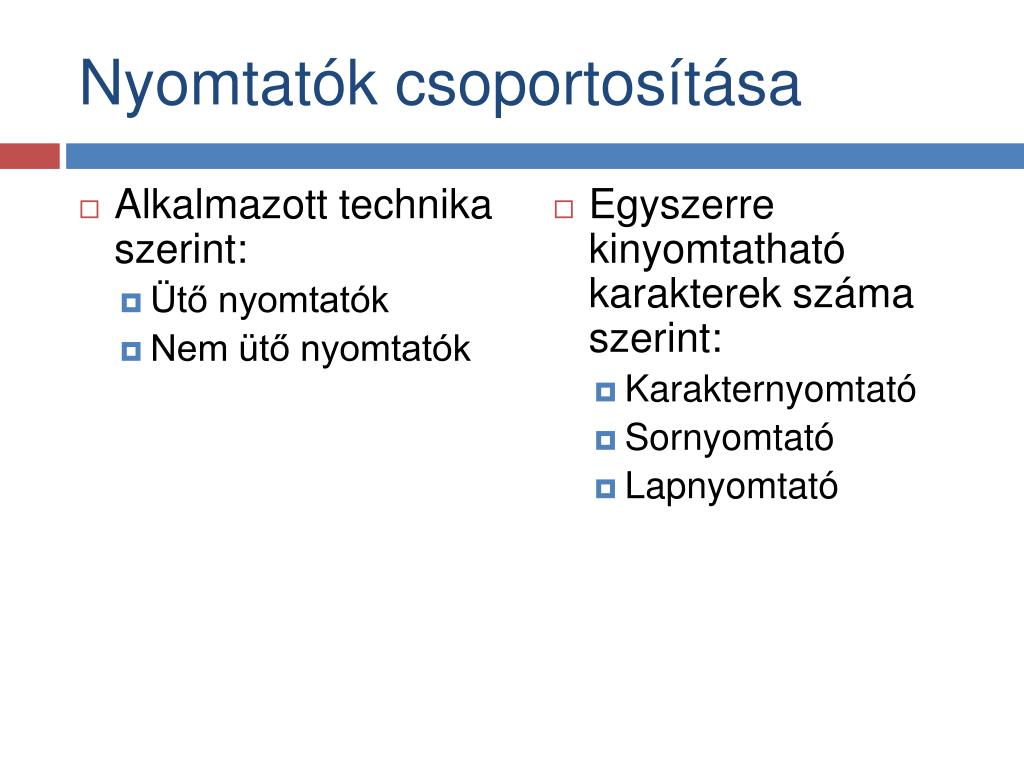 Nyomtatók csoportosítása

Alkalmazott technika szerint:
Ütő nyomtatók
Nem ütő nyomtatók

Egyszerre kinyomtatható karakterek száma szerint:
Karakternyomtató
Sornyomtató
Lapnyomtató